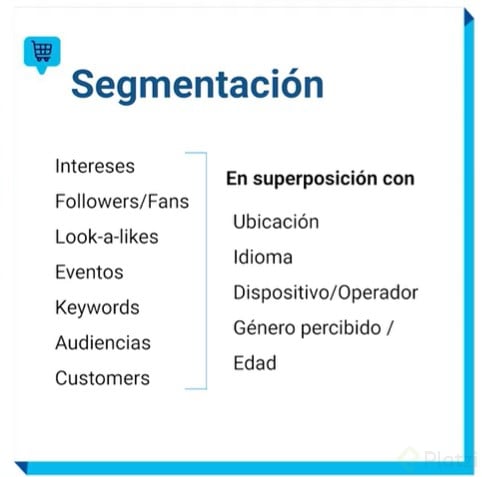 Segmentación

Intereses
Followers/Fans
Look-a-likes
Eventos
Keywords
Audiencias
Customers

En superposición con

Ubicación
Idioma
Dispositivo/Operador
Género percibido /
Edad

Platzi